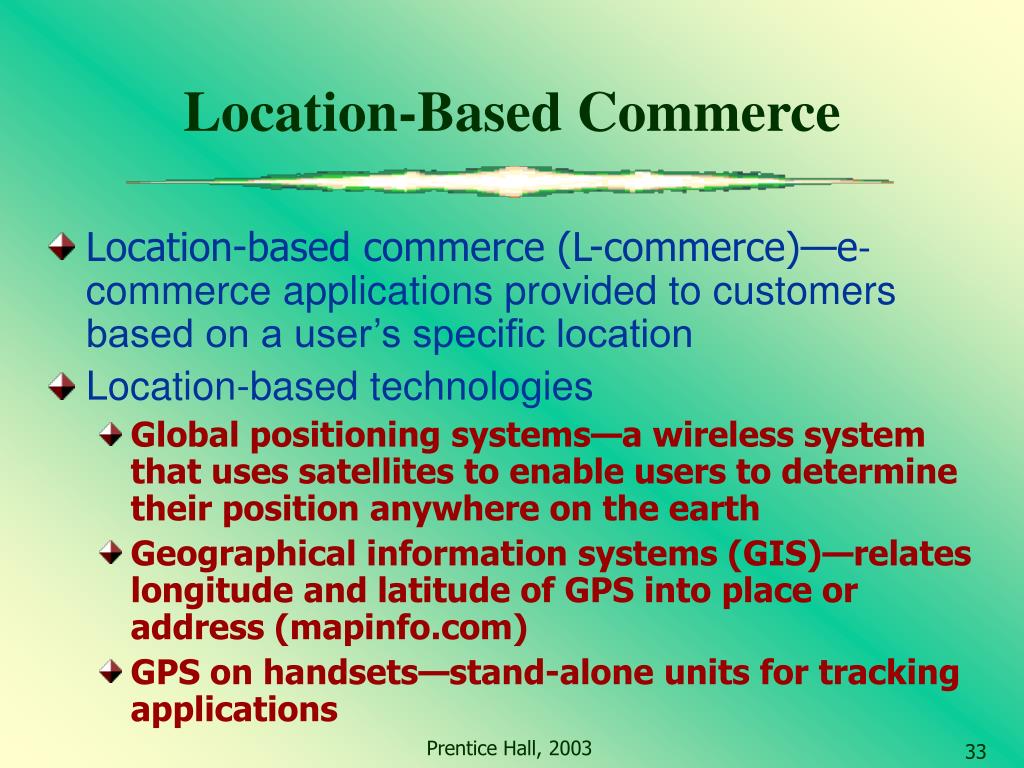 Location-Based Commerce

Location-based commerce (L-commerce)—e-commerce applications provided to customers based on a user's specific location

Location-based technologies

Global positioning systems—a wireless system that uses satellites to enable users to determine their position anywhere on the earth

Geographical information systems (GIS)—relates longitude and latitude of GPS into place or address (mapinfo.com)

GPS on handsets—stand-alone units for tracking applications

Prentice Hall, 2003

33